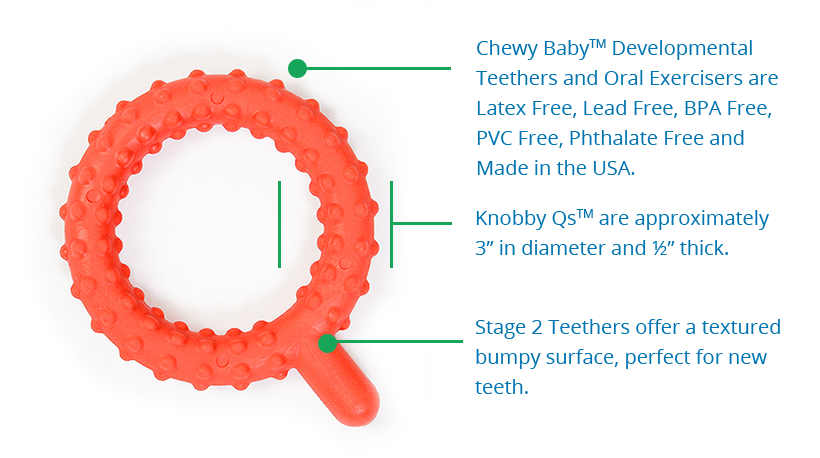 Chewy Baby™ Developmental Teethers and Oral Exercisers are Latex Free, Lead Free, BPA Free, PVC Free, Phthalate Free and Made in the USA.

Knobby Qs™ are approximately 3” in diameter and ½” thick.

Stage 2 Teethers offer a textured bumpy surface, perfect for new teeth.